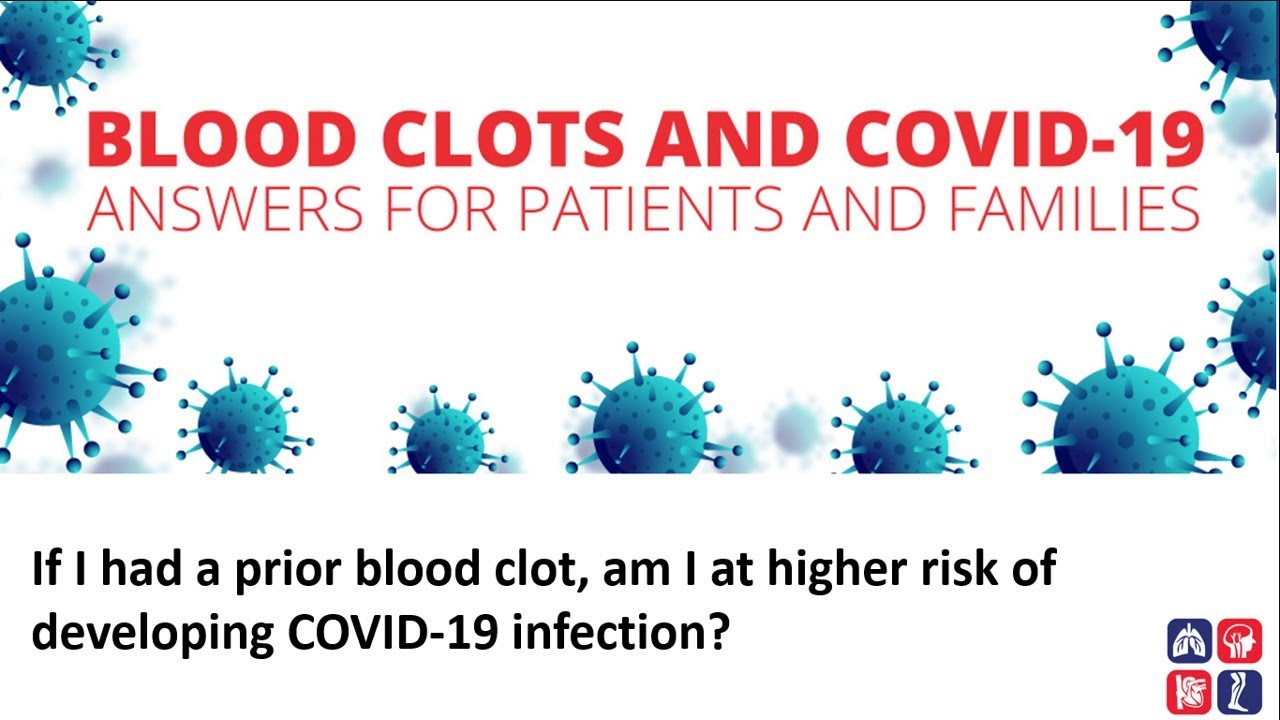 BLOOD CLOTS AND COVID-19
ANSWERS FOR PATIENTS AND FAMILIES

If I had a prior blood clot, am I at higher risk of developing COVID-19 infection?